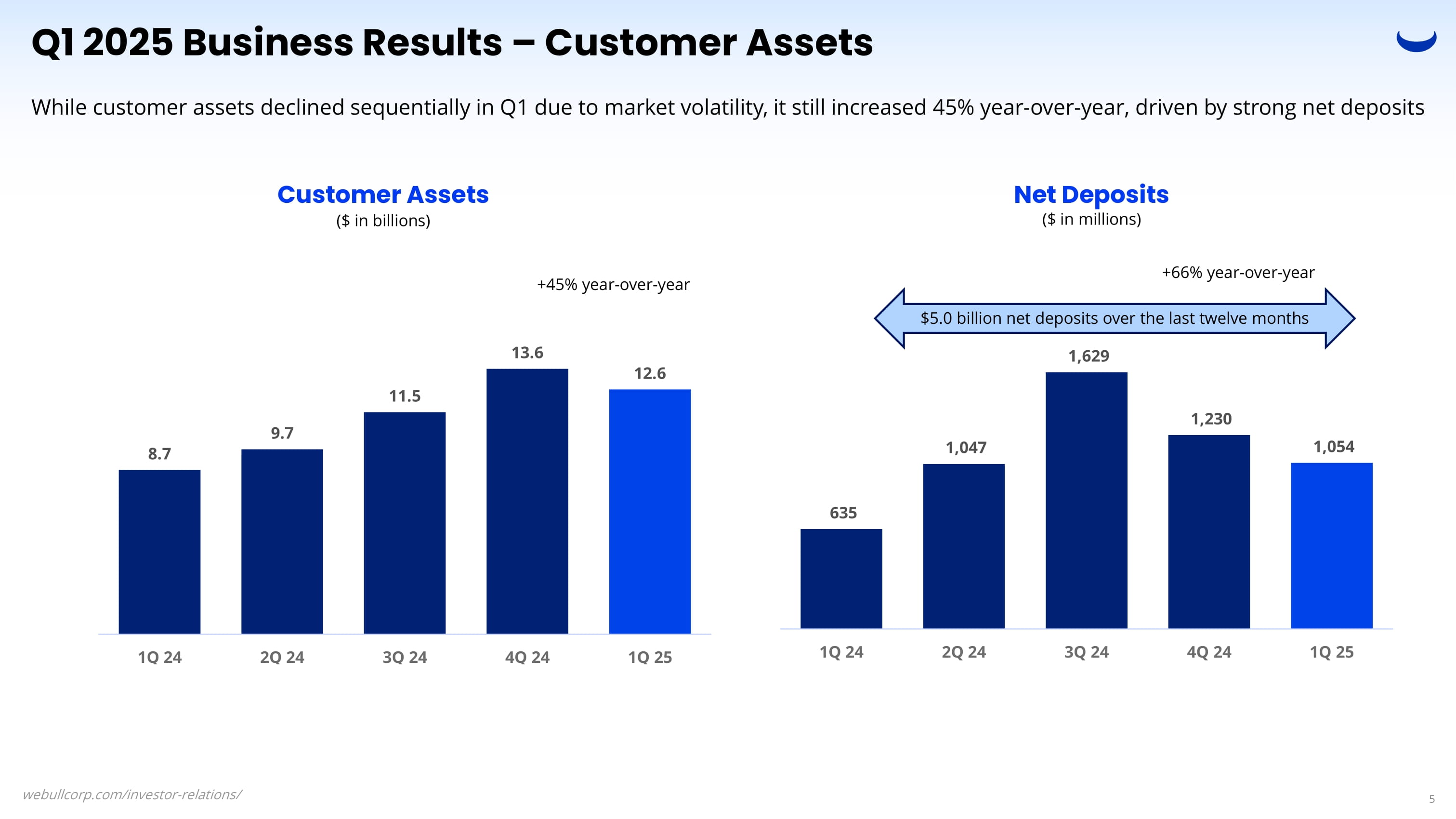 Q1 2025 Business Results – Customer Assets

While customer assets declined sequentially in Q1 due to market volatility, it still increased 45% year-over-year, driven by strong net deposits

Customer Assets
($ in billions)

+45% year-over-year

8.7
9.7
11.5
13.6
12.6

1Q 24
2Q 24
3Q 24
4Q 24
1Q 25

Net Deposits
($ in millions)

+66% year-over-year

$5.0 billion net deposits over the last twelve months

635
1,047
1,629
1,230
1,054

1Q 24
2Q 24
3Q 24
4Q 24
1Q 25

webullcorp.com/investor-relations/

5